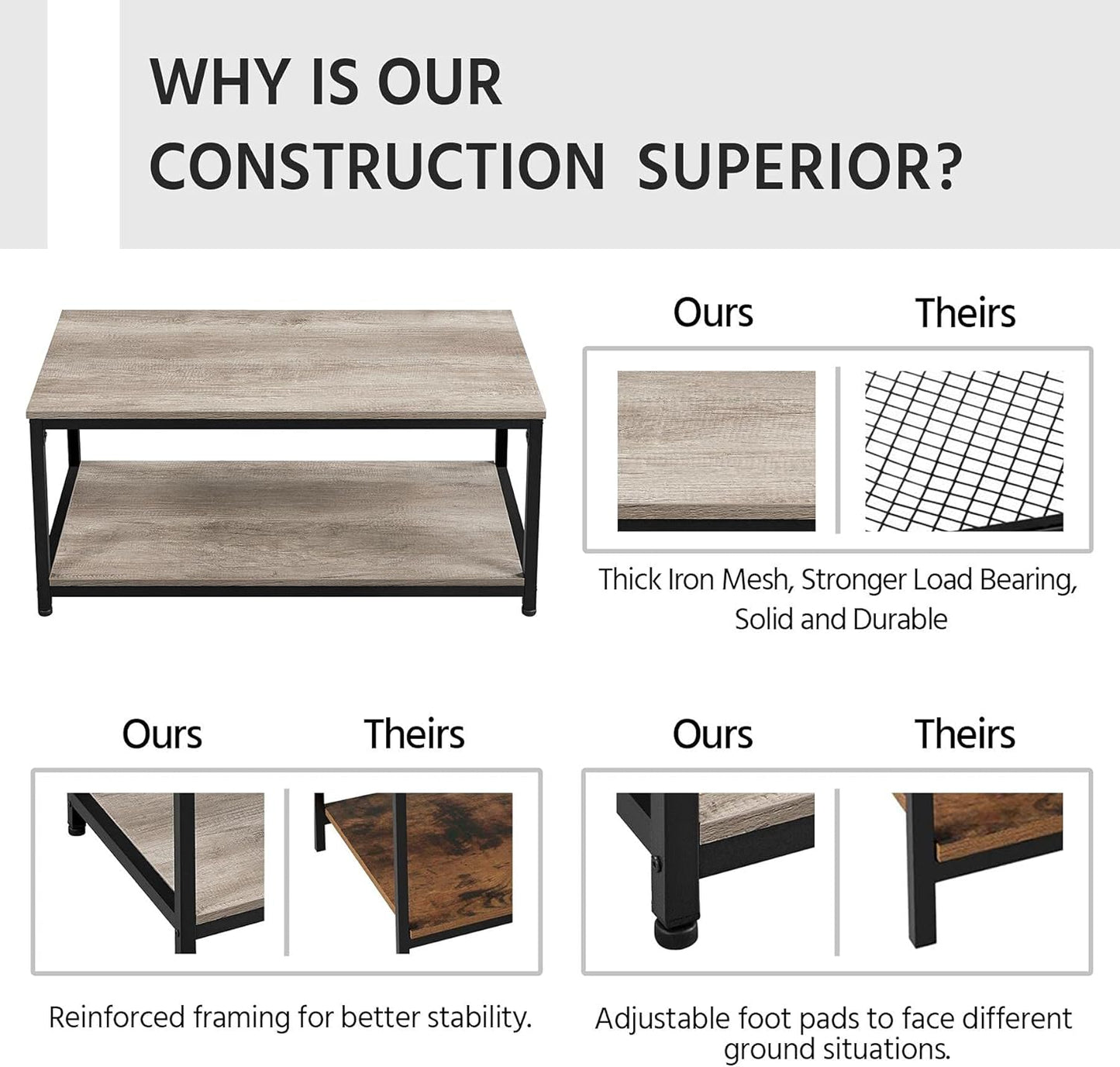 WHY IS OUR CONSTRUCTION SUPERIOR?

Ours

Theirs

Thick Iron Mesh, Stronger Load Bearing, Solid and Durable

Ours

Theirs

Reinforced framing for better stability.

Ours

Theirs

Adjustable foot pads to face different ground situations.